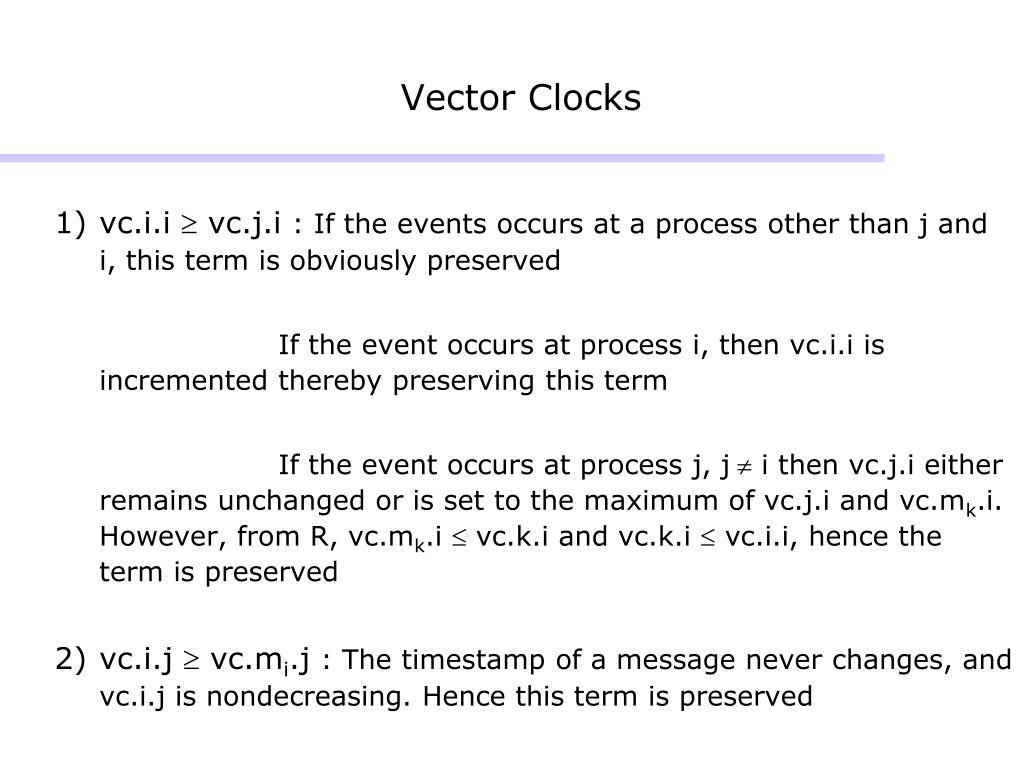 Vector Clocks

1) vc.i.i $\geq$ vc.j.i : If the events occurs at a process other than j and i, this term is obviously preserved

If the event occurs at process i, then vc.i.i is incremented thereby preserving this term

If the event occurs at process j, j $\neq$ i then vc.j.i either remains unchanged or is set to the maximum of vc.j.i and vc.m$_k$.i. However, from R, vc.m$_k$.i $\leq$ vc.k.i and vc.k.i $\leq$ vc.i.i, hence the term is preserved

2) vc.i.j $\geq$ vc.m$_i$.j : The timestamp of a message never changes, and vc.i.j is nondecreasing. Hence this term is preserved